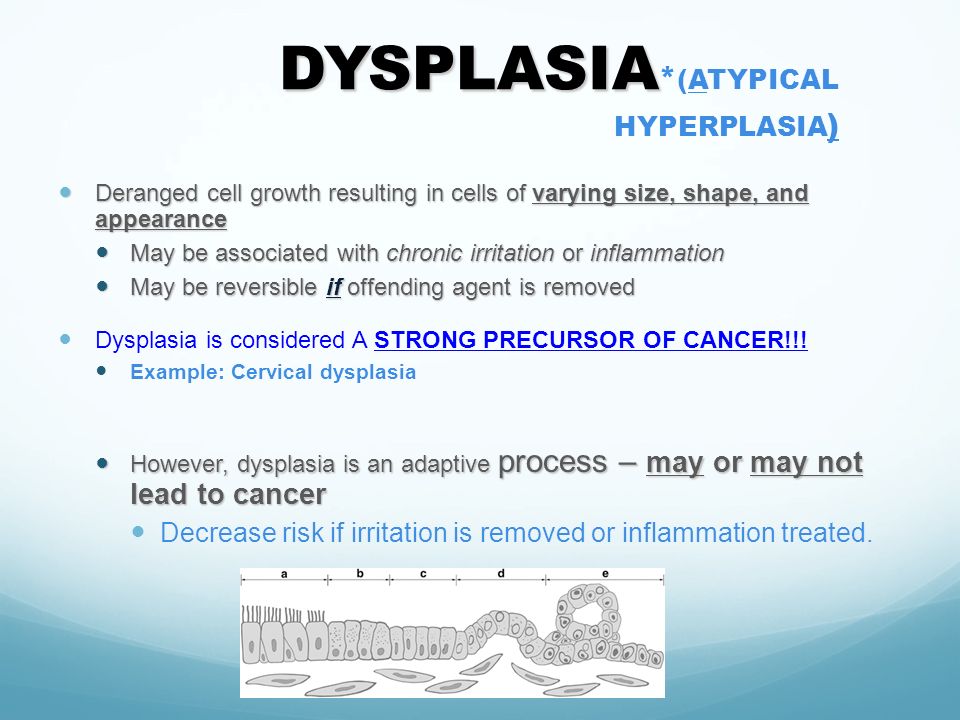 DYSPLASIA*(ATYPICAL HYPERPLASIA)

Deranged cell growth resulting in cells of varying size, shape, and appearance

May be associated with chronic irritation or inflammation

May be reversible if offending agent is removed

Dysplasia is considered A STRONG PRECURSOR OF CANCER!!!

Example: Cervical dysplasia

However, dysplasia is an adaptive process – may or may not lead to cancer

Decrease risk if irritation is removed or inflammation treated.

a b c d e